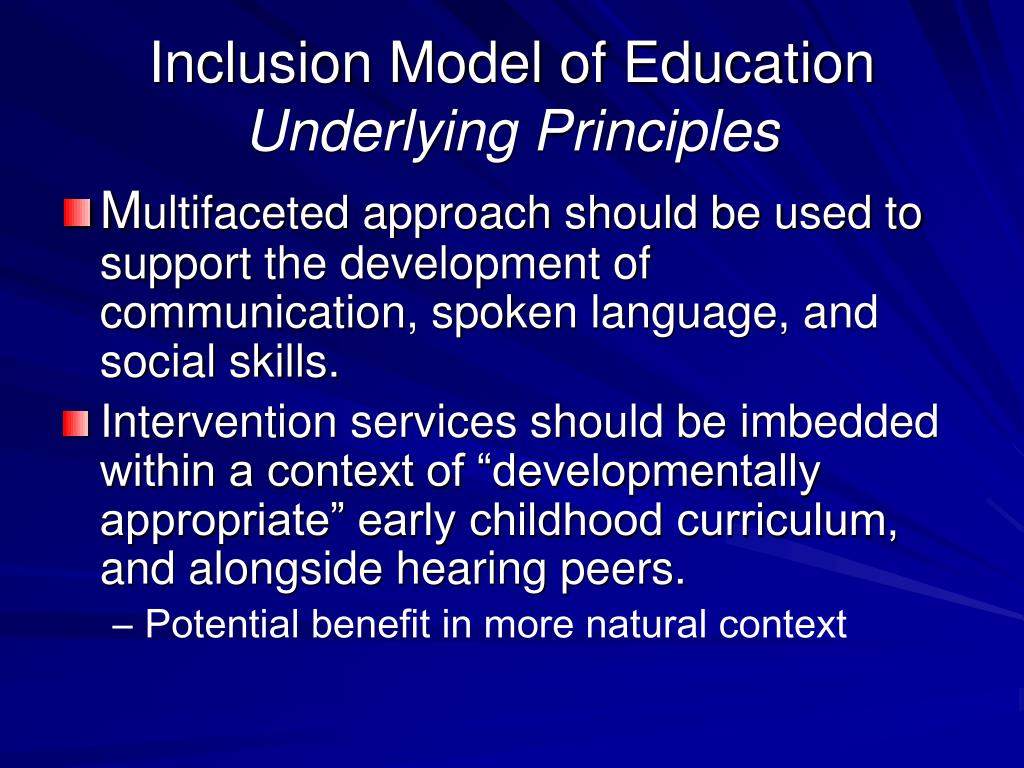 Inclusion Model of Education
Underlying Principles

Multifaceted approach should be used to support the development of communication, spoken language, and social skills.

Intervention services should be imbedded within a context of “developmentally appropriate” early childhood curriculum, and alongside hearing peers.

– Potential benefit in more natural context